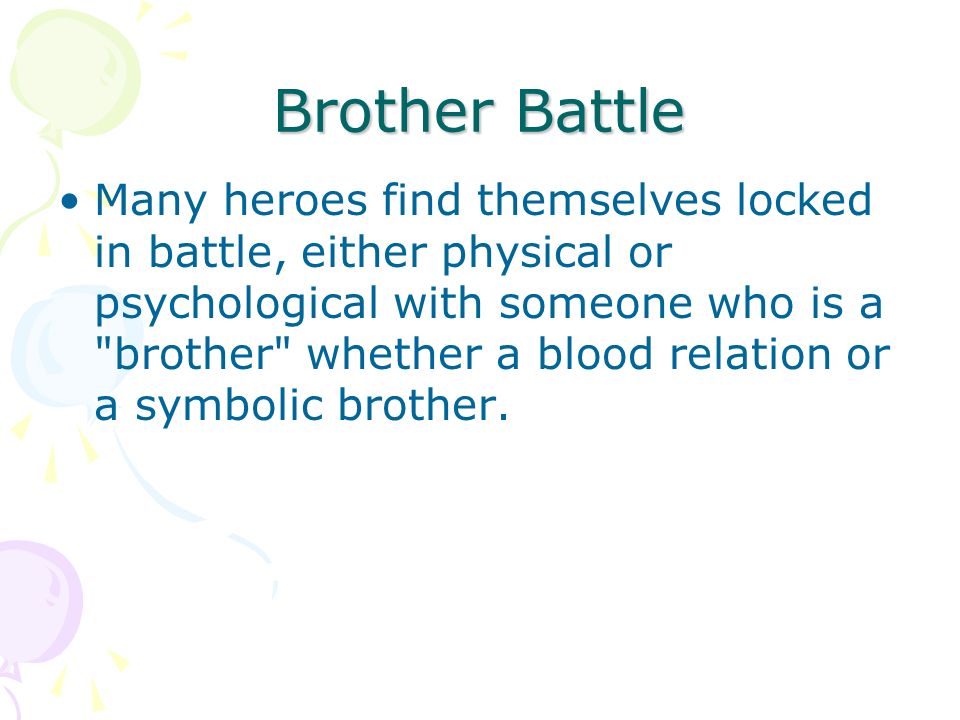 Brother Battle

• Many heroes find themselves locked in battle, either physical or psychological with someone who is a "brother" whether a blood relation or a symbolic brother.